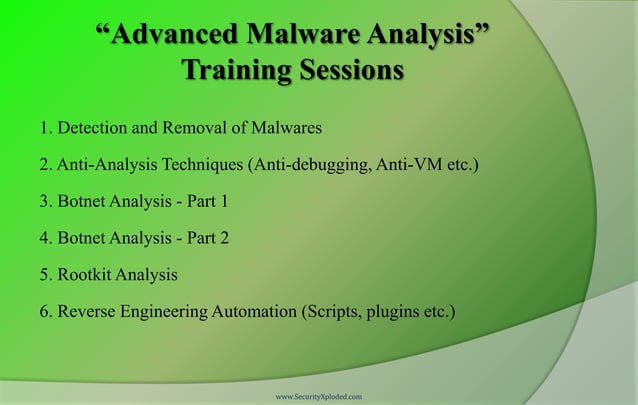 “Advanced Malware Analysis” Training Sessions

1. Detection and Removal of Malwares

2. Anti-Analysis Techniques (Anti-debugging, Anti-VM etc.)

3. Botnet Analysis - Part 1

4. Botnet Analysis - Part 2

5. Rootkit Analysis

6. Reverse Engineering Automation (Scripts, plugins etc.)

www.SecurityXploded.com